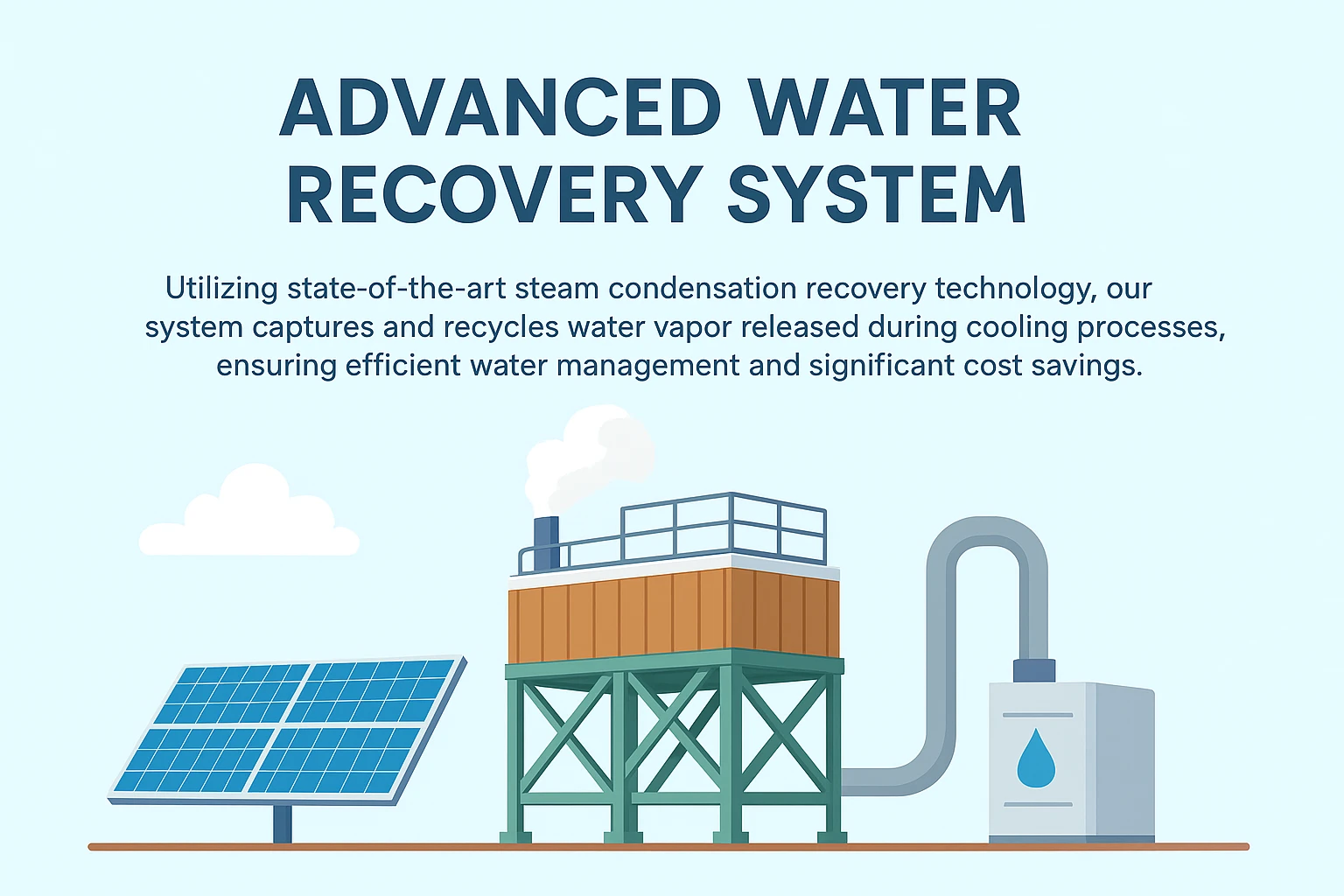 ADVANCED WATER RECOVERY SYSTEM

Utilizing state-of-the-art steam condensation recovery technology, our system captures and recycles water vapor released during cooling processes, ensuring efficient water management and significant cost savings.